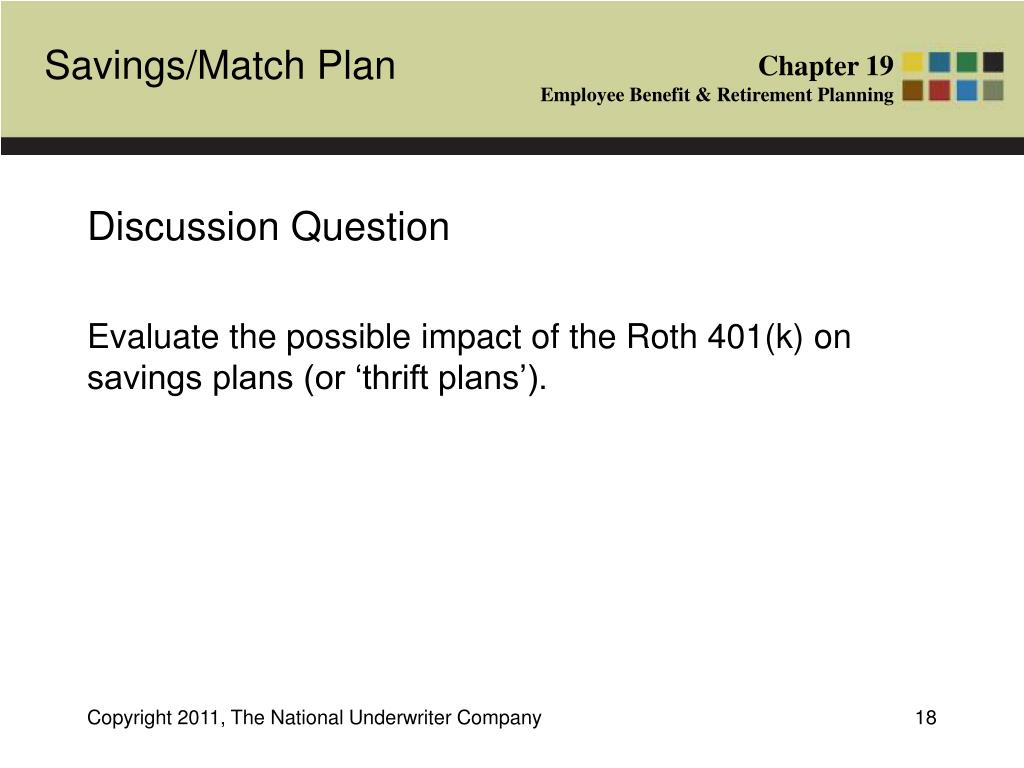 Savings/Match Plan

Chapter 19
Employee Benefit & Retirement Planning

Discussion Question

Evaluate the possible impact of the Roth 401(k) on savings plans (or ‘thrift plans’).

Copyright 2011, The National Underwriter Company

18